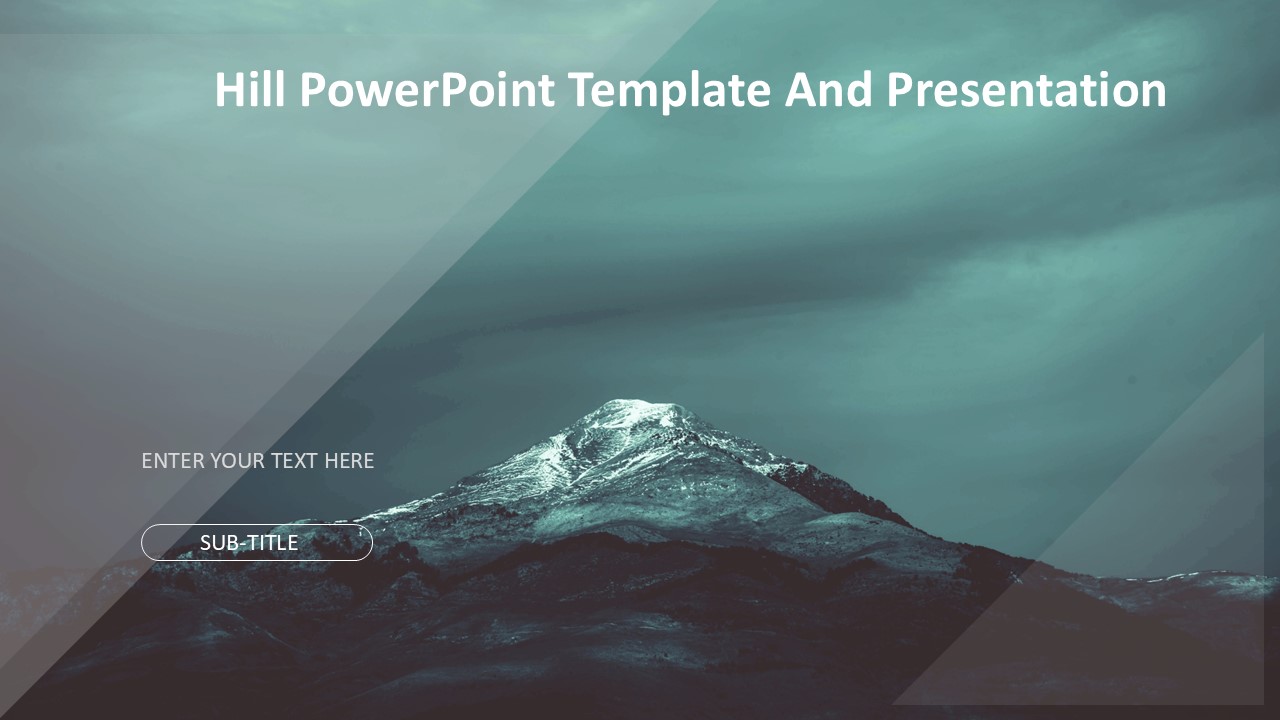 Hill PowerPoint Template And Presentation

ENTER YOUR TEXT HERE

SUB-TITLE